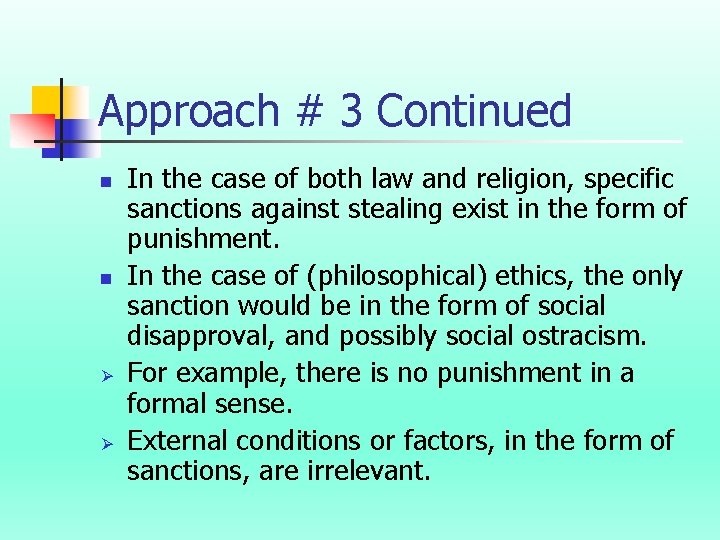 Approach # 3 Continued

- In the case of both law and religion, specific sanctions against stealing exist in the form of punishment.
- In the case of (philosophical) ethics, the only sanction would be in the form of social disapproval, and possibly social ostracism.
- For example, there is no punishment in a formal sense.
- External conditions or factors, in the form of sanctions, are irrelevant.